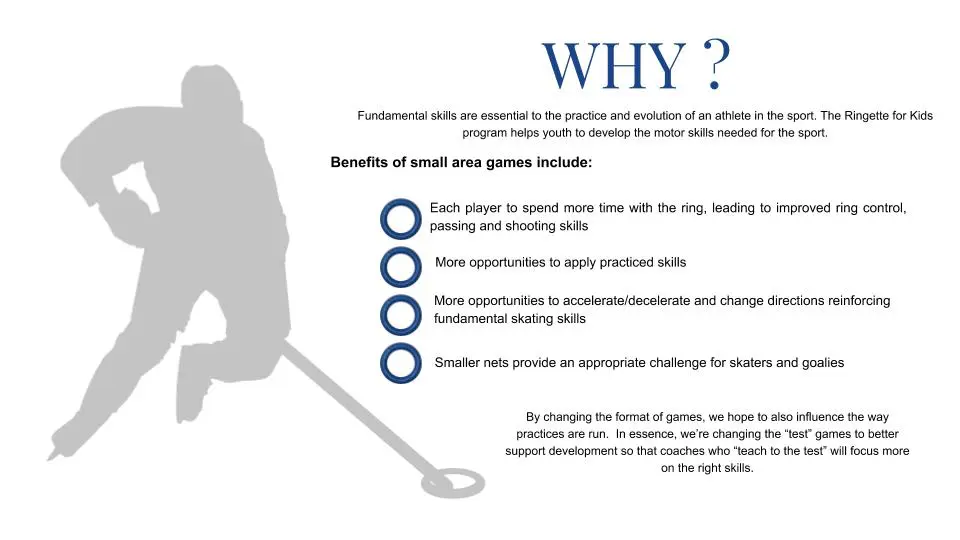 WHY ?

Fundamental skills are essential to the practice and evolution of an athlete in the sport. The Ringette for Kids program helps youth to develop the motor skills needed for the sport.

Benefits of small area games include:

Each player to spend more time with the ring, leading to improved ring control, passing and shooting skills

More opportunities to apply practiced skills

More opportunities to accelerate/decelerate and change directions reinforcing fundamental skating skills

Smaller nets provide an appropriate challenge for skaters and goalies

By changing the format of games, we hope to also influence the way practices are run. In essence, we're changing the "test" games to better support development so that coaches who "teach to the test" will focus more on the right skills.